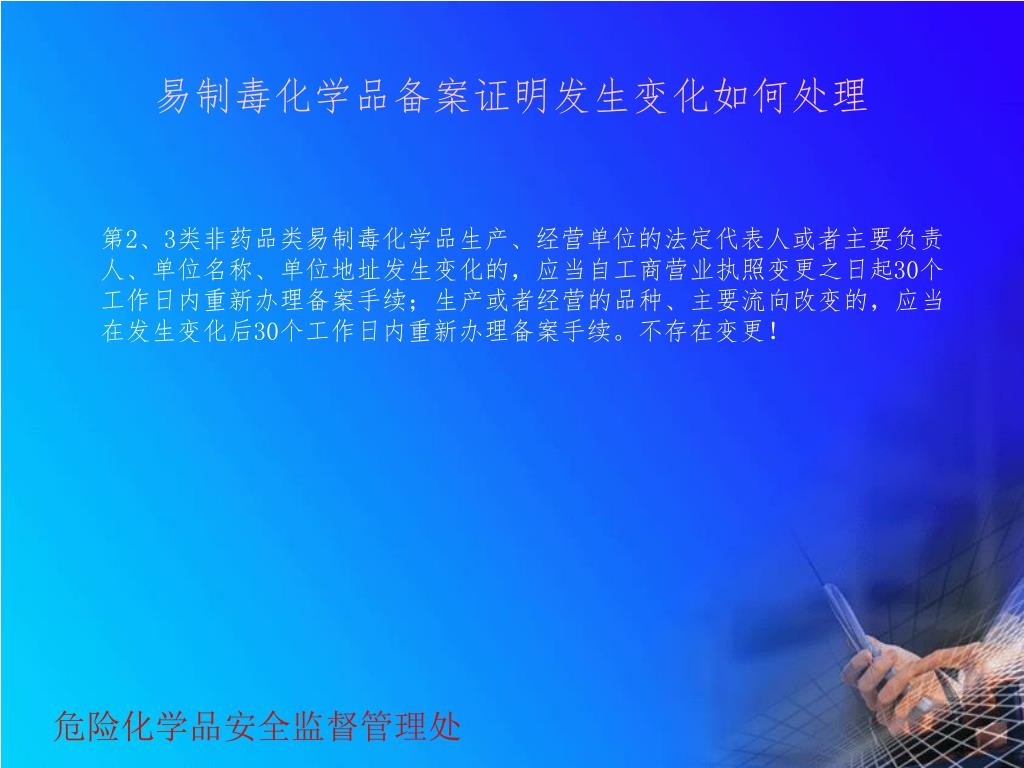 易制毒化学品备案证明发生变化如何处理

第2、3类非药品类易制毒化学品生产、经营单位的法定代表人或者主要负责人、单位名称、单位地址发生变化的，应当自工商营业执照变更之日起30个工作日内重新办理备案手续；生产或者经营的品种、主要流向改变的，应当在发生变化后30个工作日内重新办理备案手续。不存在变更！

危险化学品安全监督管理处